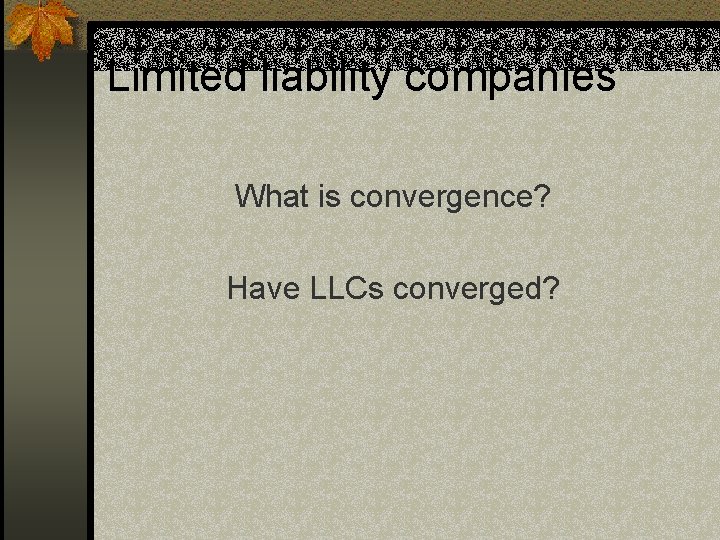 Limited liability companies

What is convergence?

Have LLCs converged?